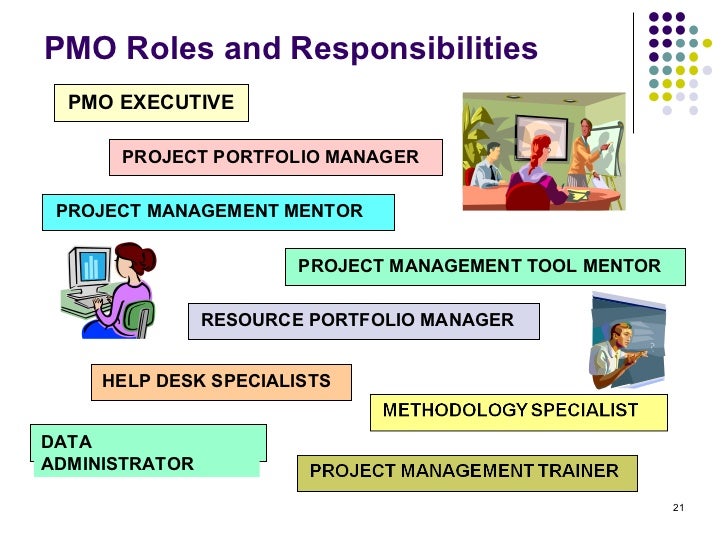 PMO Roles and Responsibilities

PMO EXECUTIVE

PROJECT PORTFOLIO MANAGER

PROJECT MANAGEMENT MENTOR

PROJECT MANAGEMENT TOOL MENTOR

RESOURCE PORTFOLIO MANAGER

HELP DESK SPECIALISTS

METHODOLOGY SPECIALIST

DATA ADMINISTRATOR

PROJECT MANAGEMENT TRAINER

21